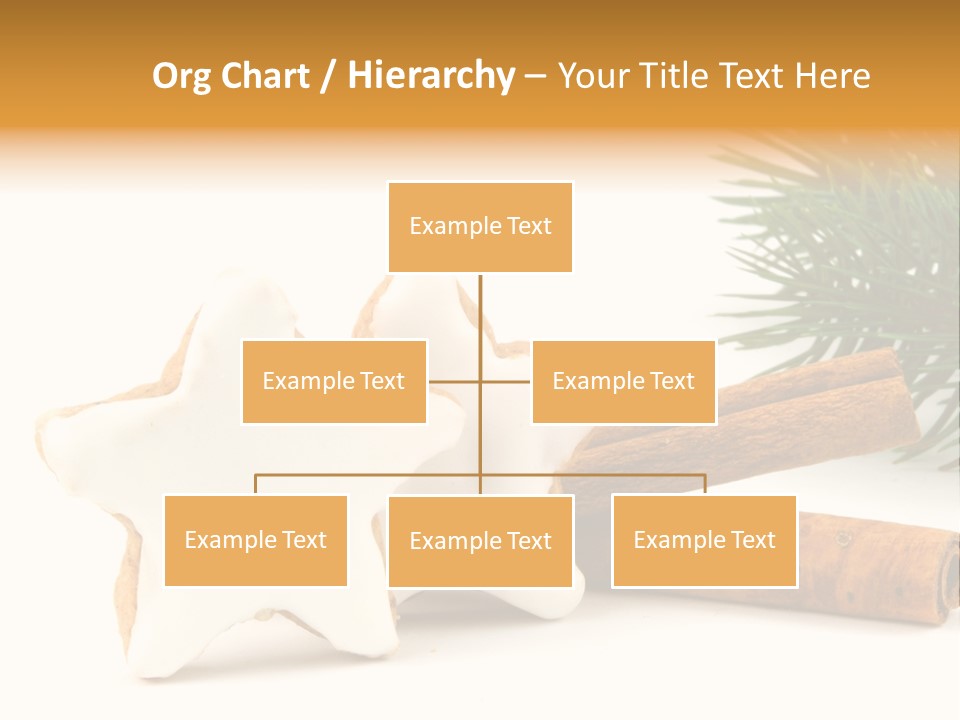 Org Chart / Hierarchy – Your Title Text Here

Example Text

Example Text

Example Text

Example Text

Example Text

Example Text